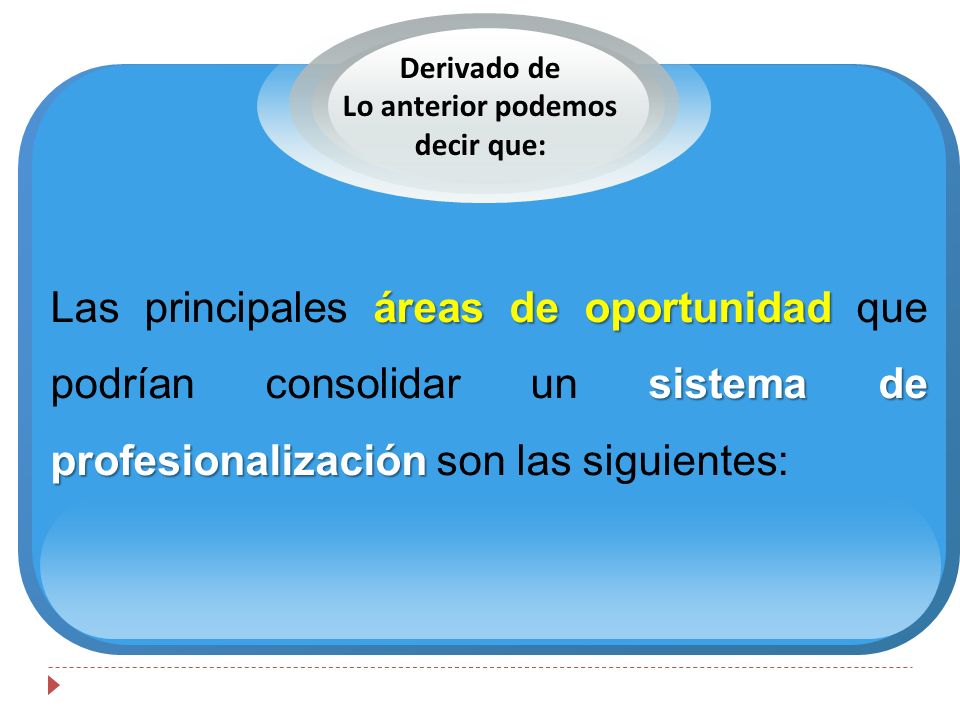 Derivado de
Lo anterior podemos
decir que:

Las principales áreas de oportunidad que podrían consolidar un sistema de profesionalización son las siguientes: